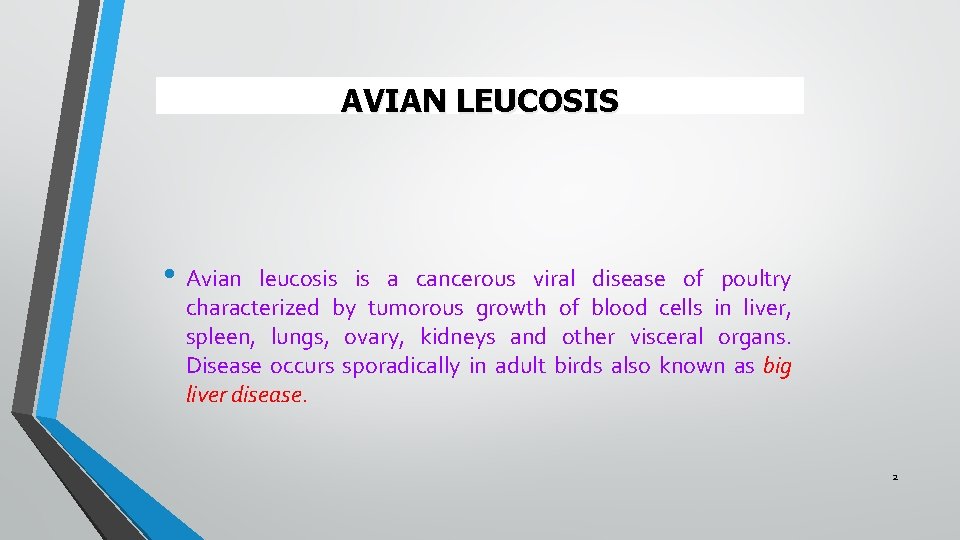 AVIAN LEUCOSIS

• Avian leucosis is a cancerous viral disease of poultry characterized by tumorous growth of blood cells in liver, spleen, lungs, ovary, kidneys and other visceral organs. Disease occurs sporadically in adult birds also known as big liver disease.

2